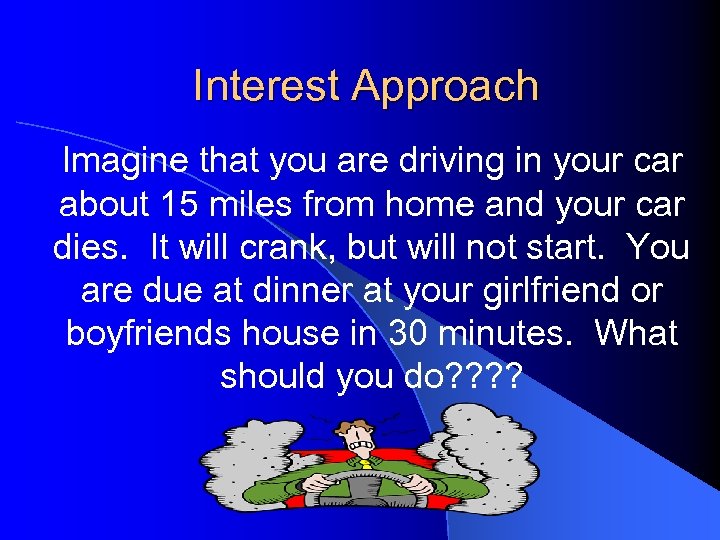 Interest Approach

Imagine that you are driving in your car about 15 miles from home and your car dies. It will crank, but will not start. You are due at dinner at your girlfriend or boyfriends house in 30 minutes. What should you do????